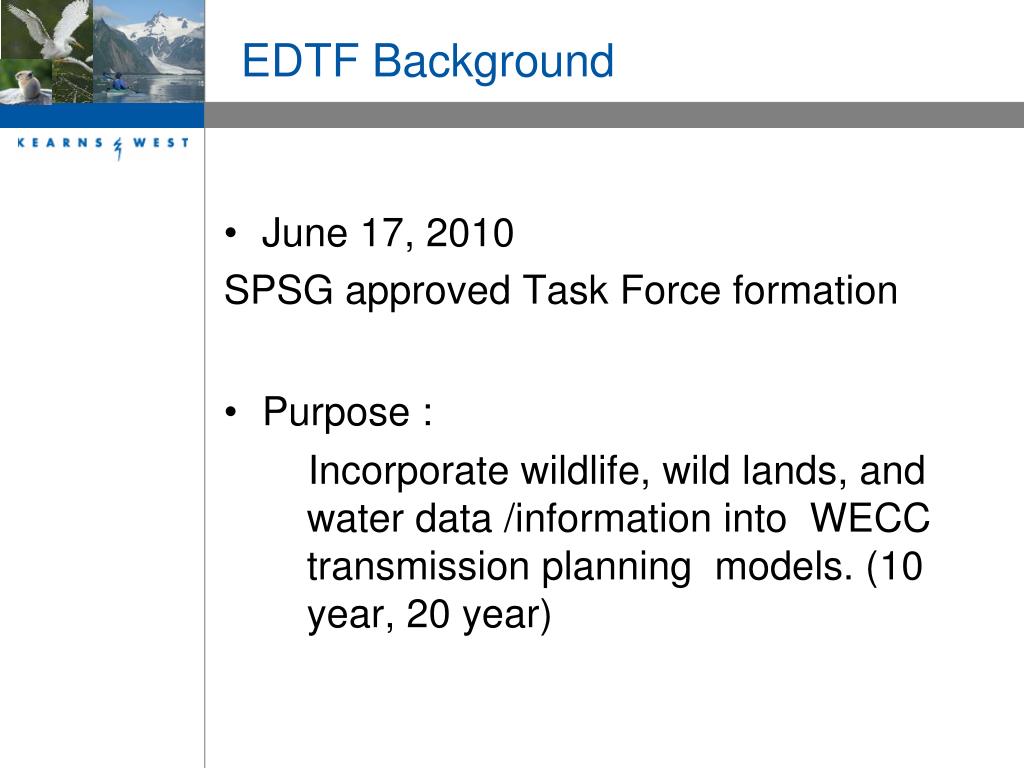 EDTF Background

KEARNS & WEST

• June 17, 2010
SPSG approved Task Force formation

• Purpose :
Incorporate wildlife, wild lands, and water data /information into WECC transmission planning models. (10 year, 20 year)